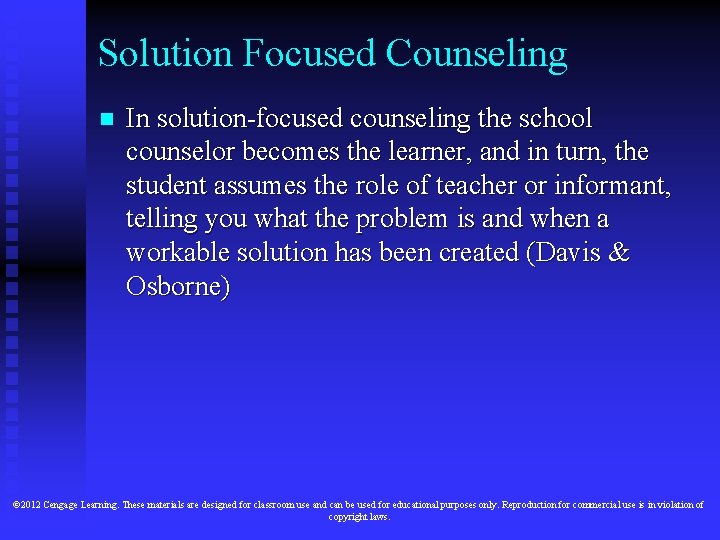 Solution Focused Counseling

In solution-focused counseling the school counselor becomes the learner, and in turn, the student assumes the role of teacher or informant, telling you what the problem is and when a workable solution has been created (Davis & Osborne)

©2012 Cengage Learning. These materials are designed for classroom use and can be used for educational purposes only. Reproduction for commercial use is in violation of copyright laws.